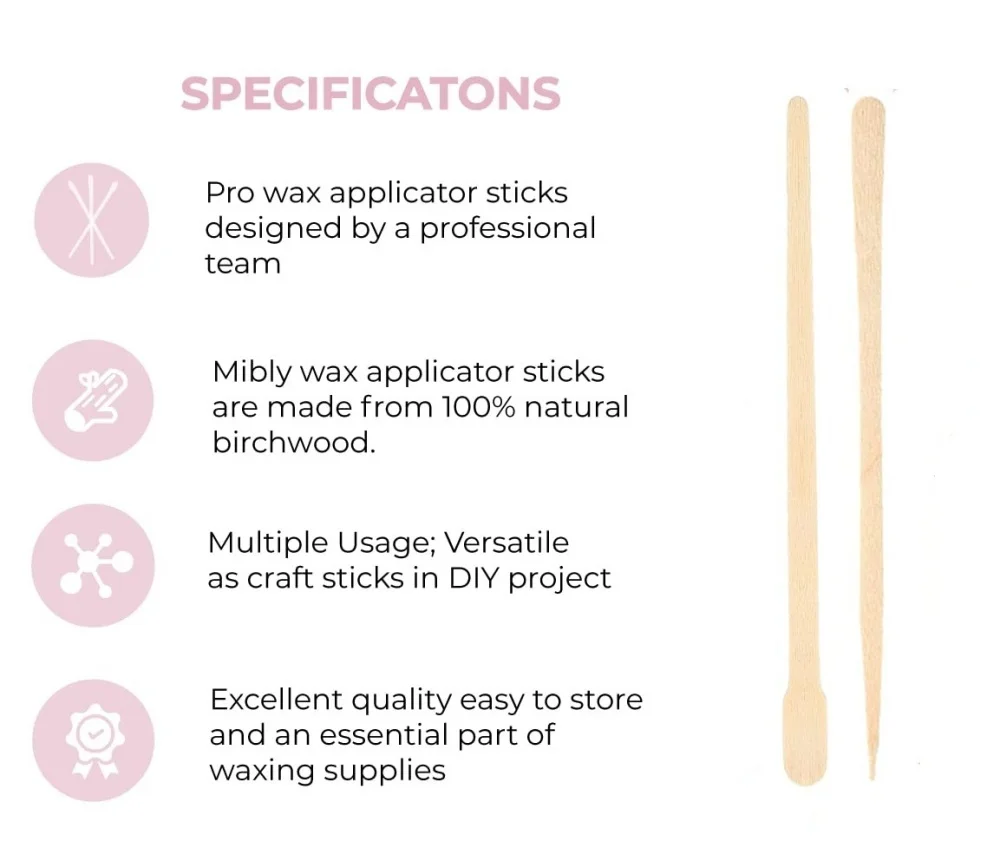 SPECIFICATONS

Pro wax applicator sticks designed by a professional team

Mibly wax applicator sticks are made from 100% natural birchwood.

Multiple Usage; Versatile as craft sticks in DIY project

Excellent quality easy to store and an essential part of waxing supplies